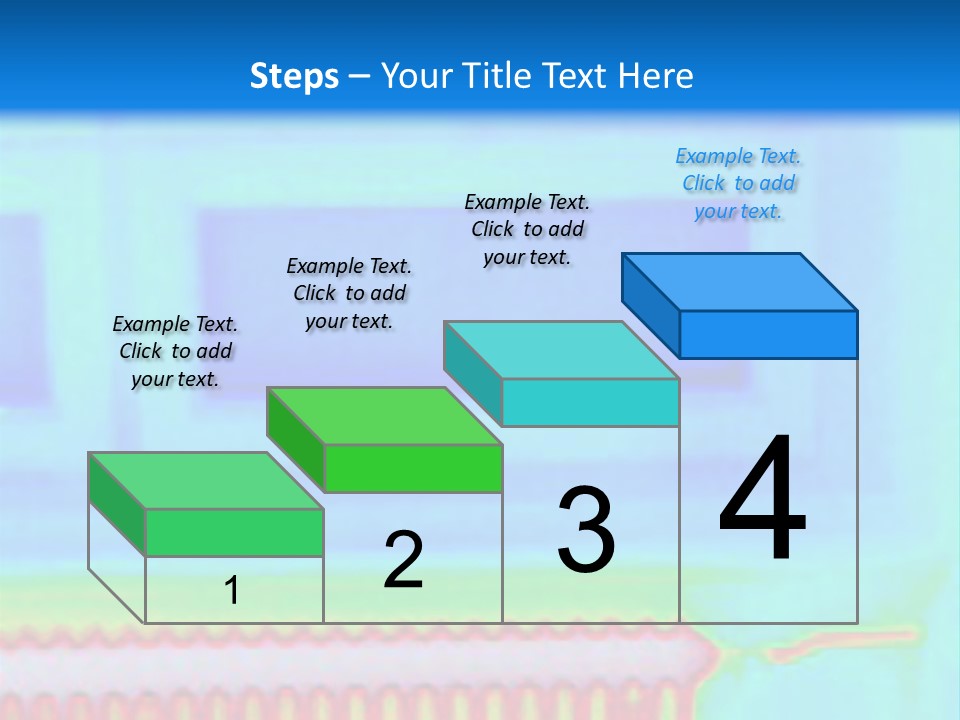 Steps – Your Title Text Here

Example Text. Click to add your text.

Example Text. Click to add your text.

Example Text. Click to add your text.

Example Text. Click to add your text.

1

2

3

4